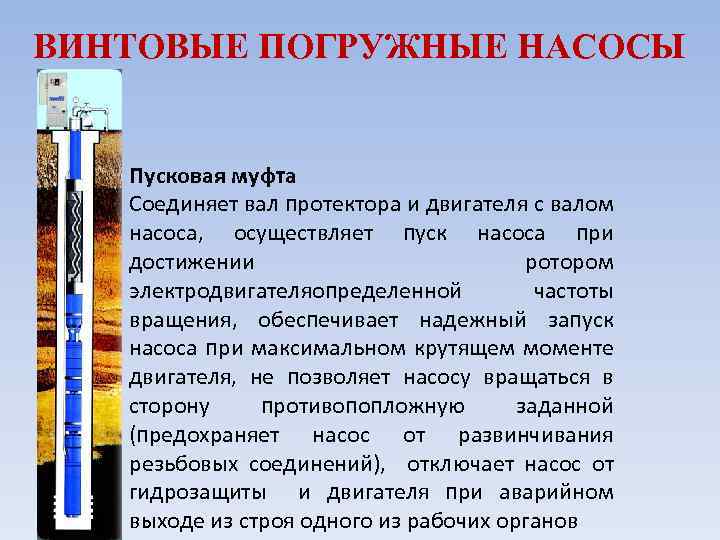 ВИНТОВЫЕ ПОГРУЖНЫЕ НАСОСЫ

Пусковая муфта
Соединяет вал протектора и двигателя с валом насоса, осуществляет пуск насоса при достижении ротором электродвигателяопределенной частоты вращения, обеспечивает надежный запуск насоса при максимальном крутящем моменте двигателя, не позволяет насосу вращаться в сторону противопопложную заданной (предохраняет насос от развинчивания резьбовых соединений), отключает насос от гидрозащиты и двигателя при аварийном выходе из строя одного из рабочих органов